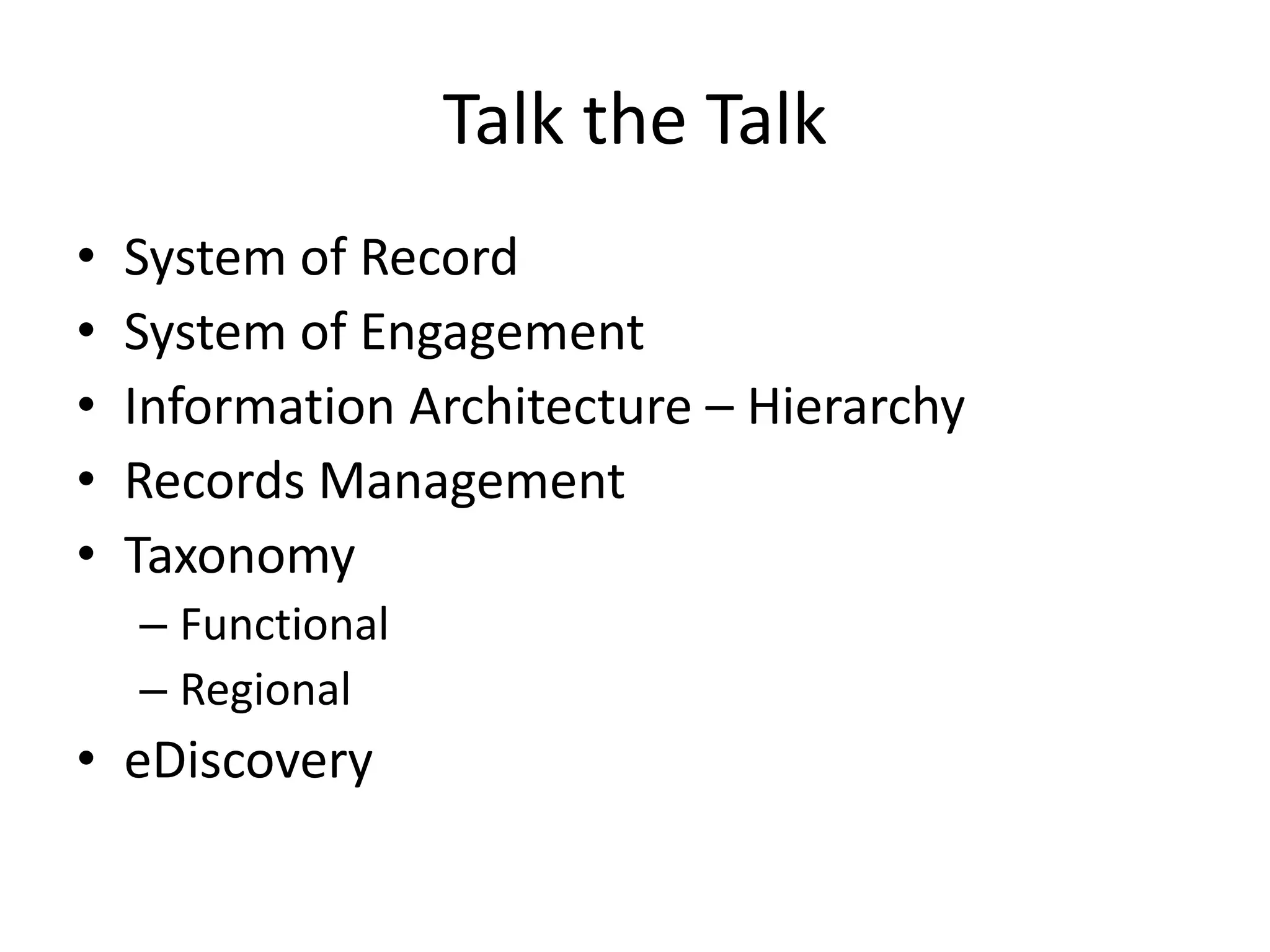 Talk the Talk

• System of Record
• System of Engagement
• Information Architecture – Hierarchy
• Records Management
• Taxonomy
  – Functional
  – Regional
• eDiscovery